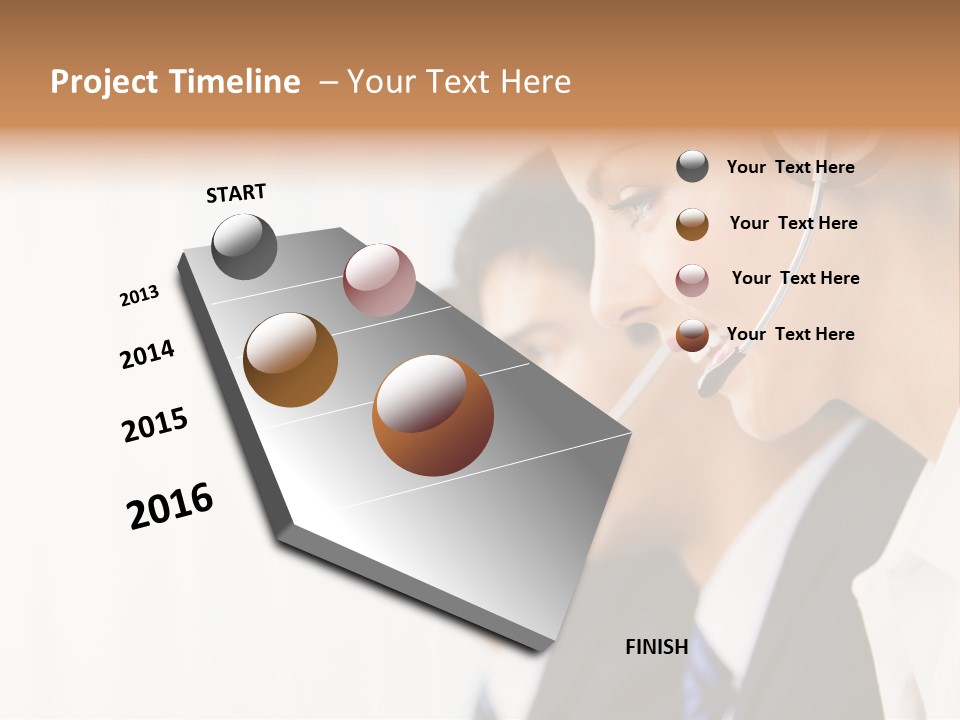 Project Timeline – Your Text Here

START

2013

2014

2015

2016

FINISH

Your Text Here

Your Text Here

Your Text Here

Your Text Here